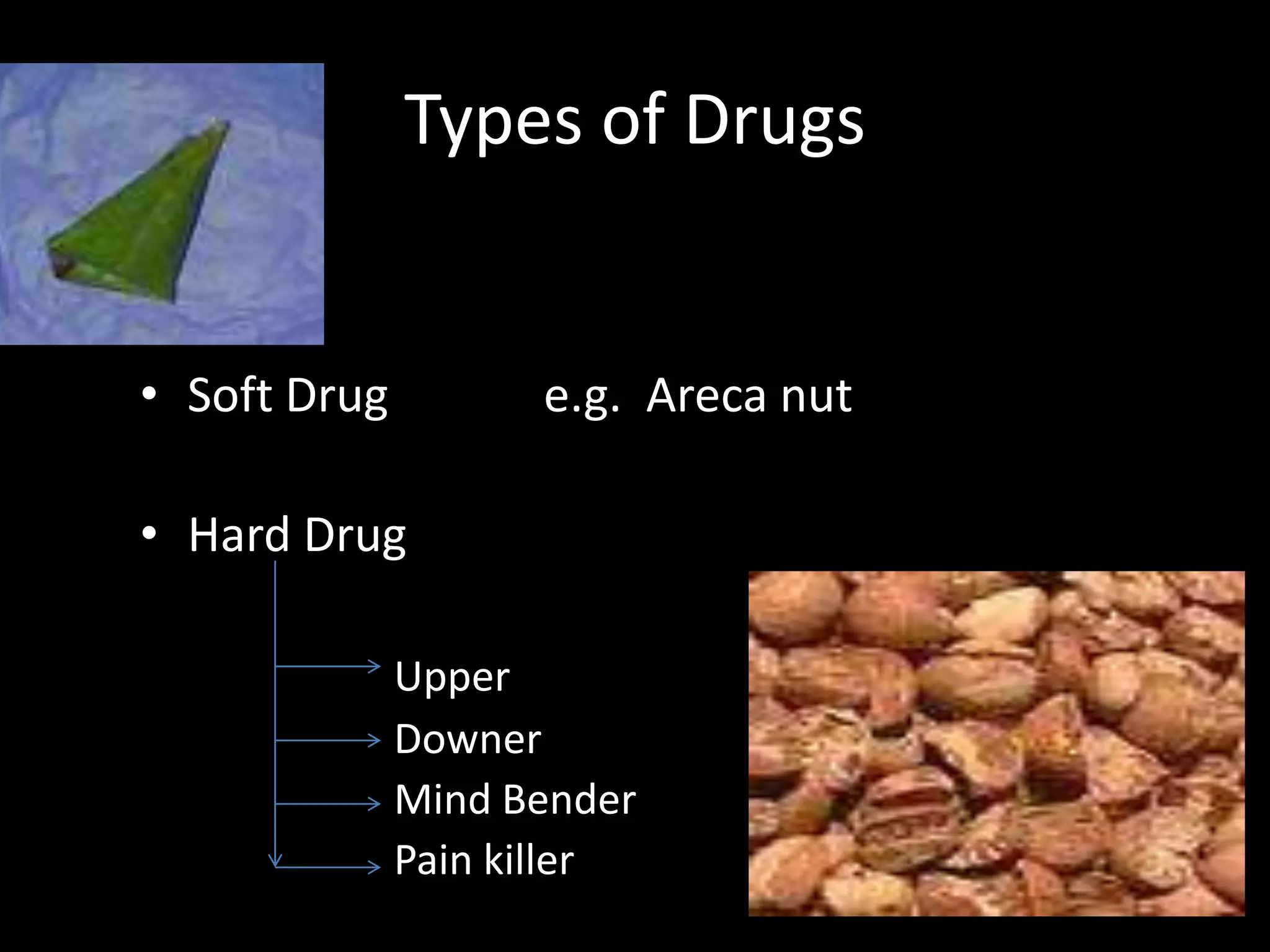 Types of Drugs

• Soft Drug e.g. Areca nut

• Hard Drug

Upper
Downer
Mind Bender
Pain killer